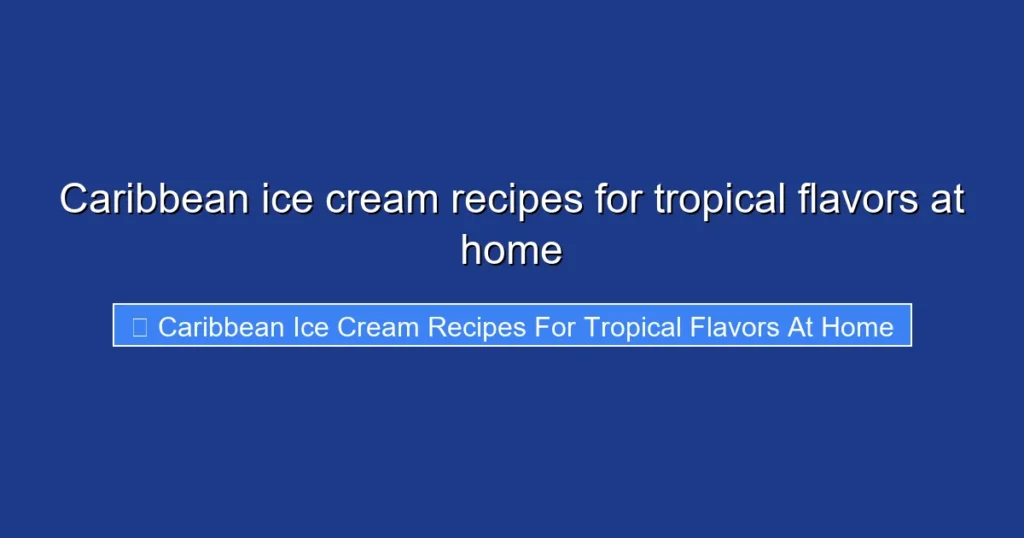 Caribbean ice cream recipes for tropical flavors at home

Caribbean Ice Cream Recipes For Tropical Flavors At Home